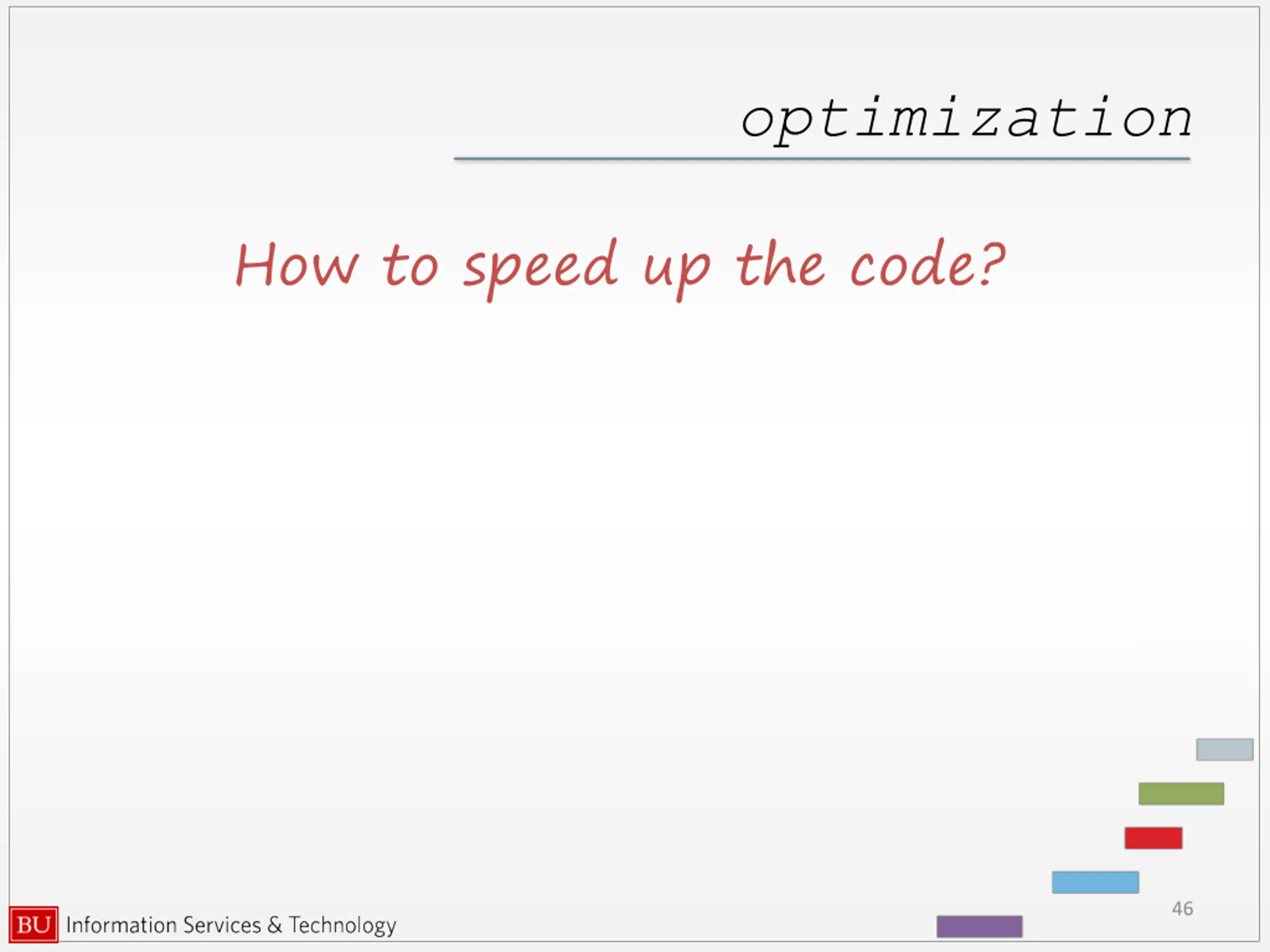 optimization

How to speed up the code?

46

BU Information Services & Technology